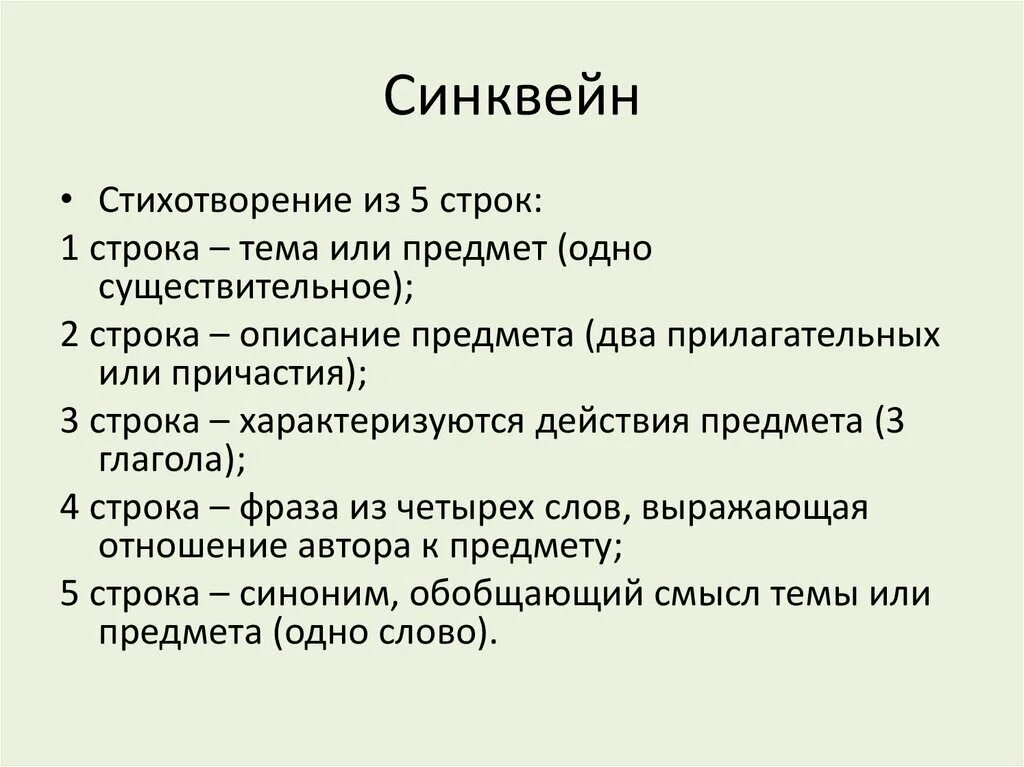 Синквейн

• Стихотворение из 5 строк:

1 строка – тема или предмет (одно существительное);

2 строка – описание предмета (два прилагательных или причастия);

3 строка – характеризуются действия предмета (3 глагола);

4 строка – фраза из четырех слов, выражающая отношение автора к предмету;

5 строка – синоним, обобщающий смысл темы или предмета (одно слово).